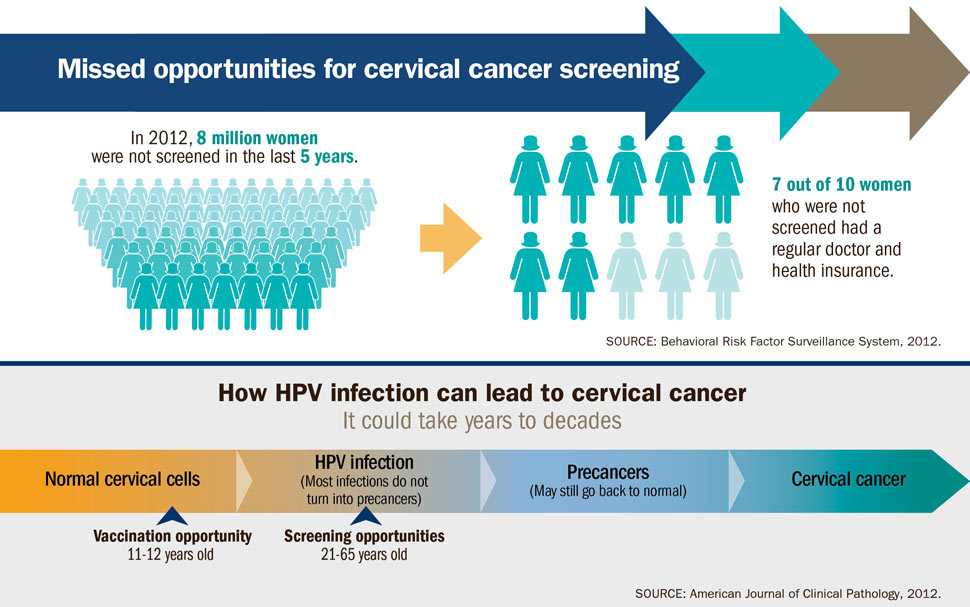 Missed opportunities for cervical cancer screening

In 2012, 8 million women were not screened in the last 5 years.

7 out of 10 women who were not screened had a regular doctor and health insurance.

SOURCE: Behavioral Risk Factor Surveillance System, 2012.

How HPV infection can lead to cervical cancer
It could take years to decades

Normal cervical cells

HPV infection
(Most infections do not turn into precancers)

Precancers
(May still go back to normal)

Cervical cancer

Vaccination opportunity
11-12 years old

Screening opportunities
21-65 years old

SOURCE: American Journal of Clinical Pathology, 2012.